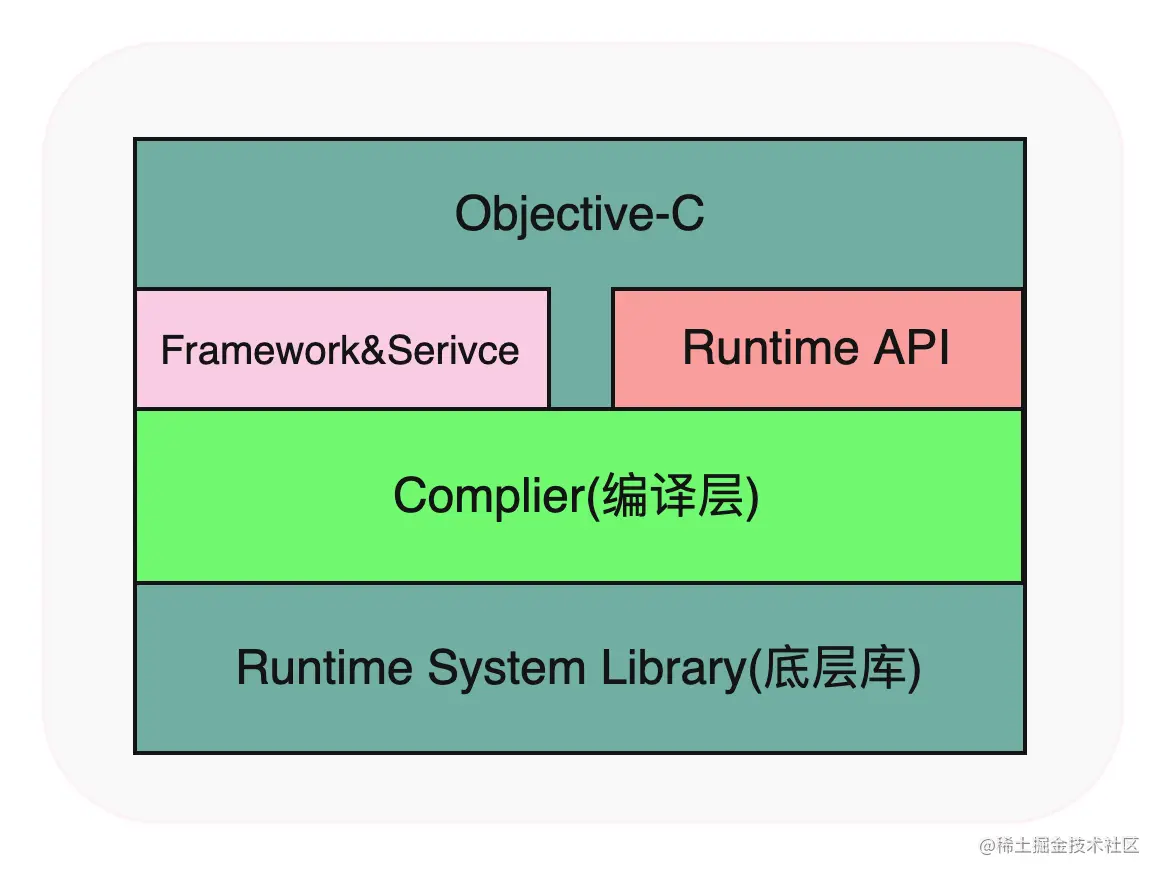 Objective-C

Framework&Serivce

Runtime API

Complier(编译层)

Runtime System Library(底层库)

@稀土掘金技术社区